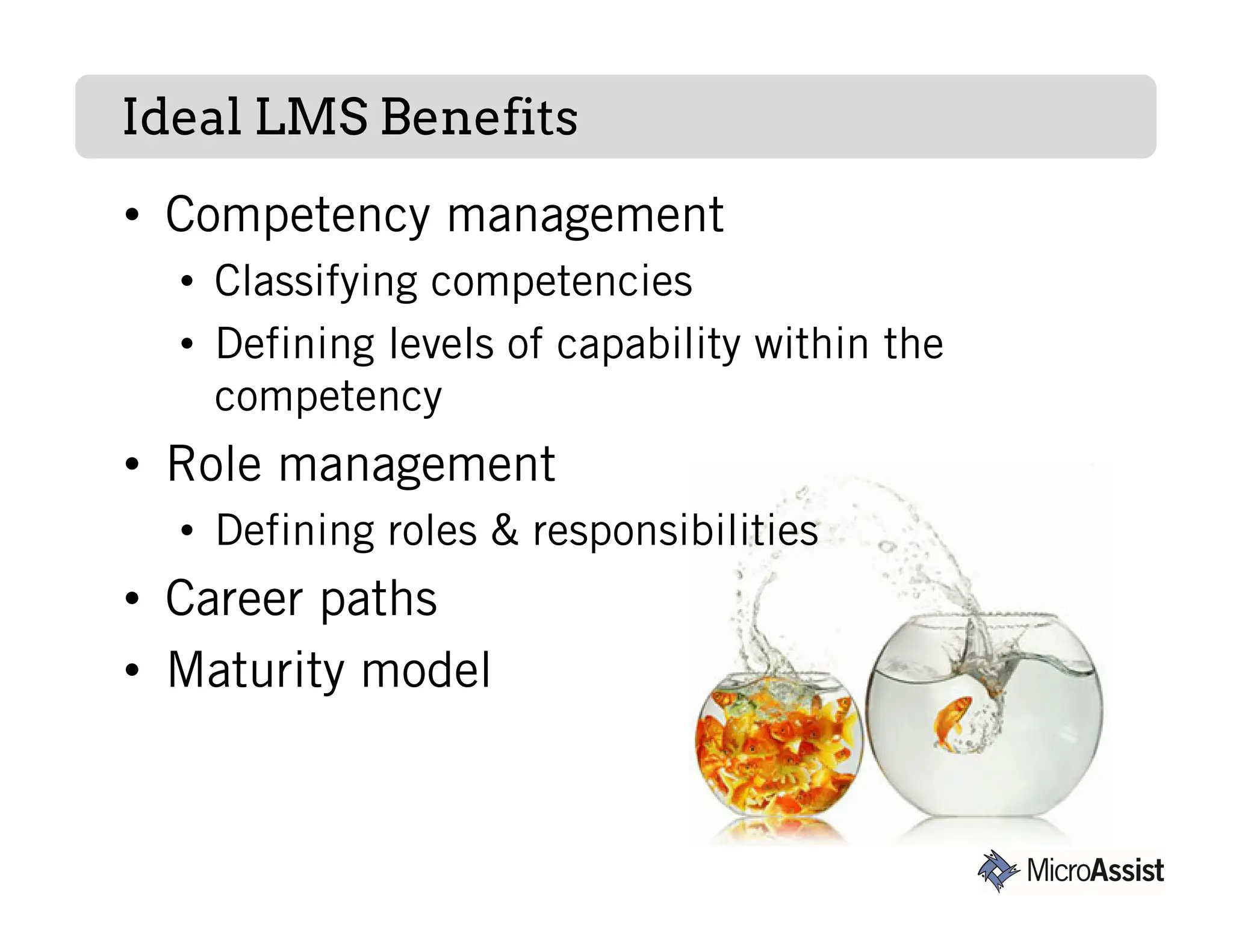 Ideal LMS Benefits

• Competency management
  • Classifying competencies
  • Defining levels of capability within the competency
• Role management
  • Defining roles & responsibilities
• Career paths
• Maturity model

MicroAssist